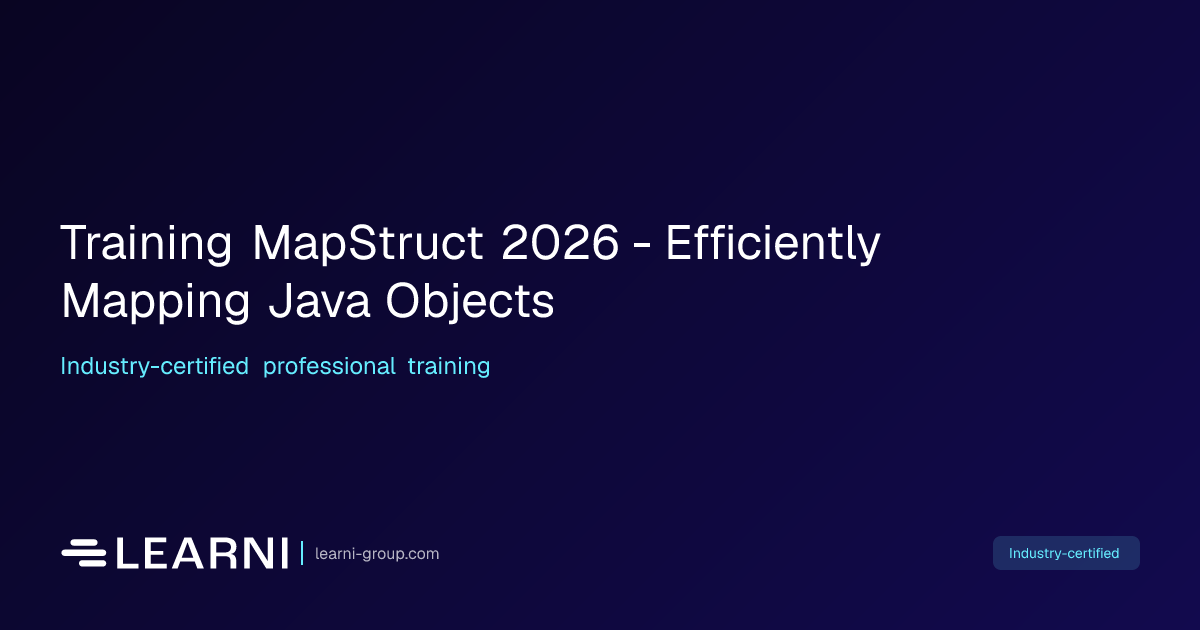 Training MapStruct 2026 - Efficiently Mapping Java Objects

Industry-certified professional training

LEARNI | learni-group.com

Industry-certified